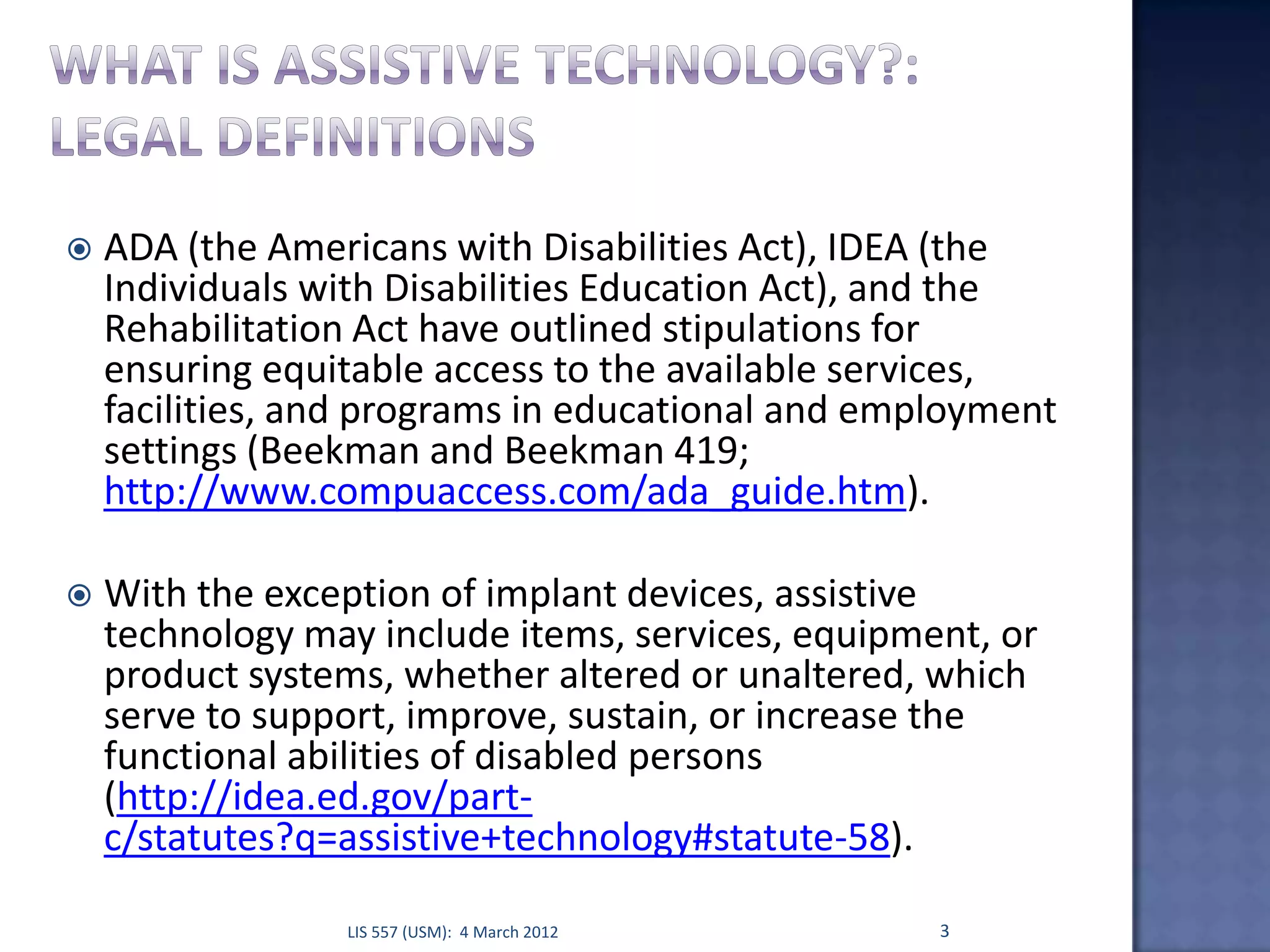 WHAT IS ASSISTIVE TECHNOLOGY?: LEGAL DEFINITIONS

ADA (the Americans with Disabilities Act), IDEA (the Individuals with Disabilities Education Act), and the Rehabilitation Act have outlined stipulations for ensuring equitable access to the available services, facilities, and programs in educational and employment settings (Beekman and Beekman 419; http://www.compuaccess.com/ada_guide.htm).

With the exception of implant devices, assistive technology may include items, services, equipment, or product systems, whether altered or unaltered, which serve to support, improve, sustain, or increase the functional abilities of disabled persons (http://idea.ed.gov/part-c/statutes?q=assistive+technology#statute-58).

LIS 557 (USM): 4 March 2012

3